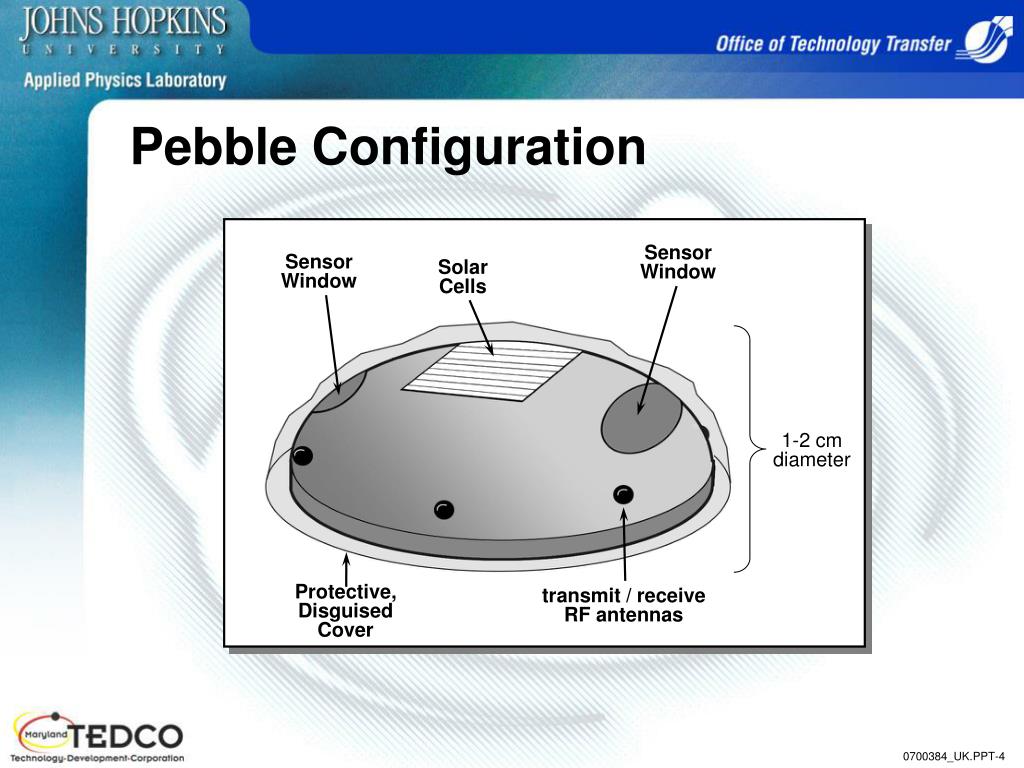 JOHNS HOPKINS
UNIVERSITY
Applied Physics Laboratory

Office of Technology Transfer

Pebble Configuration

Sensor Window

Solar Cells

Sensor Window

1-2 cm diameter

Protective, Disguised Cover

transmit / receive RF antennas

Maryland TEDCO
Technology-Development-Corporation

0700384_UK.PPT-4